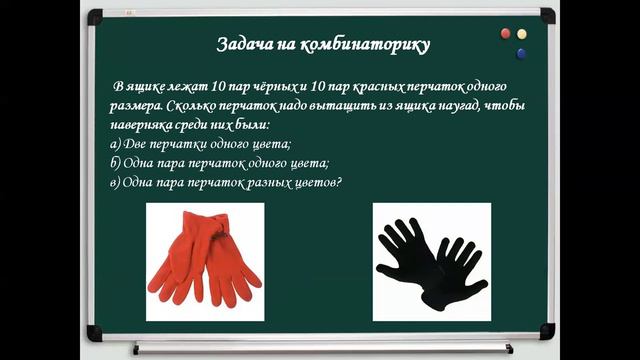 Задача на комбинаторику

В ящике лежат 10 пар чёрных и 10 пар красных перчаток одного размера. Сколько перчаток надо вытащить из ящика наугад, чтобы наверняка среди них были:
а) Две перчатки одного цвета;
б) Одна пара перчаток одного цвета;
в) Одна пара перчаток разных цветов?